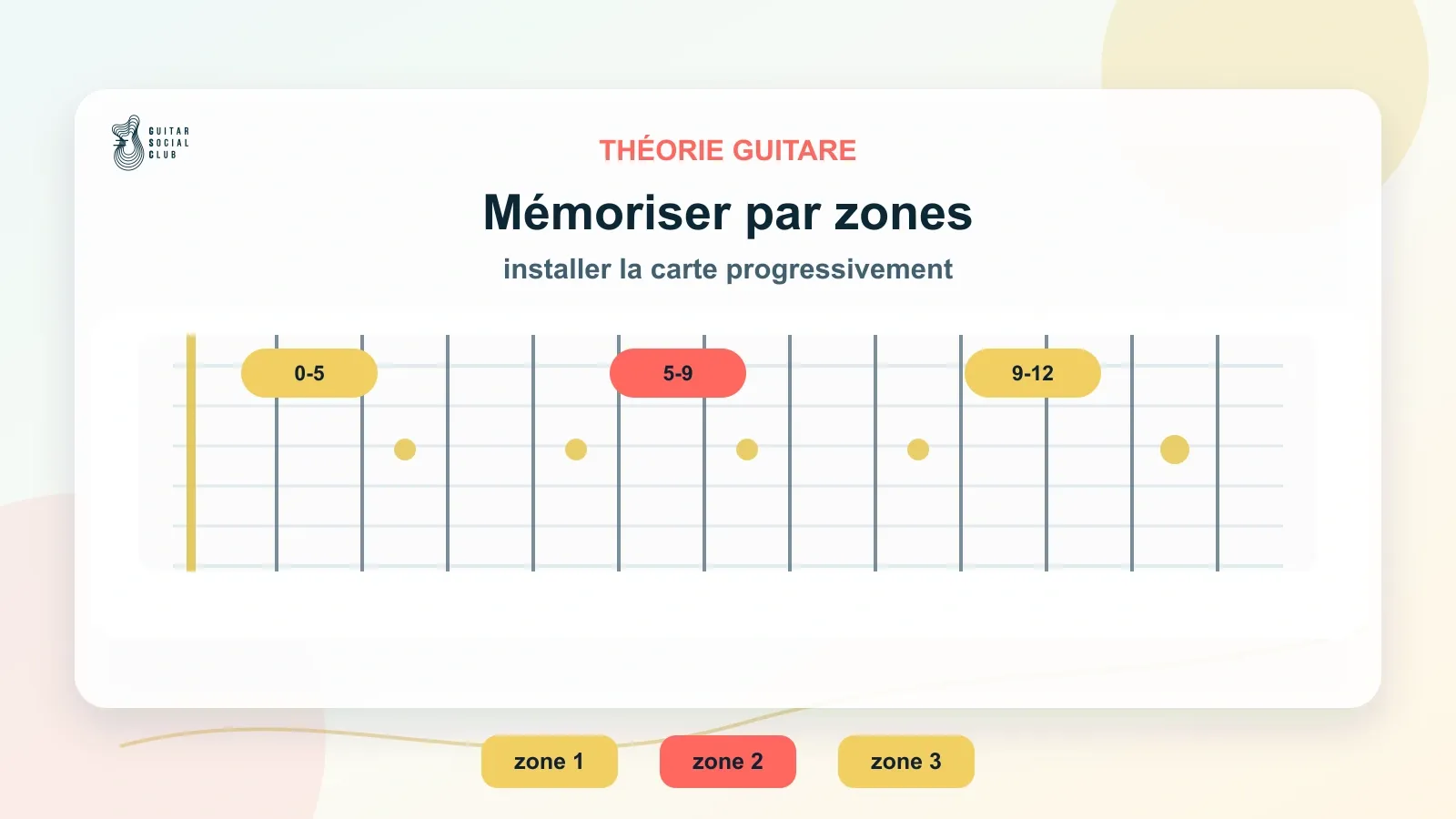 GUITAR SOCIAL CLUB

THÉORIE GUITARE

Mémoriser par zones

installer la carte progressivement

0-5

5-9

9-12

zone 1

zone 2

zone 3